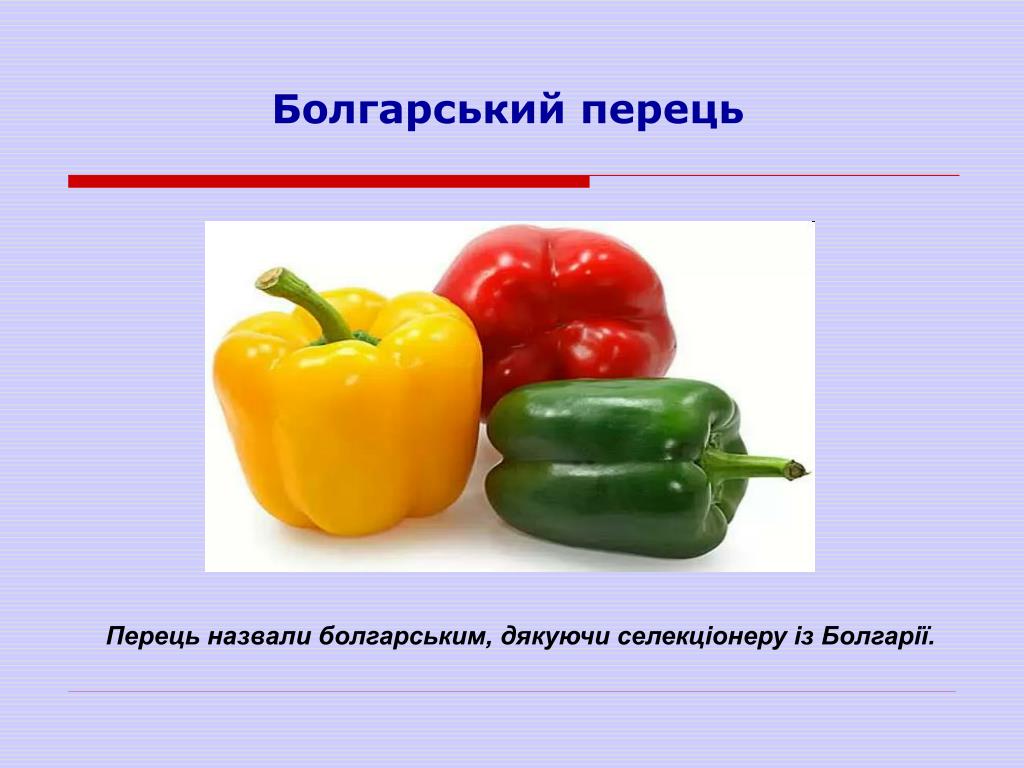 Болгарський перець

Перець назвали болгарським, дякуючи селекціонеру із Болгарії.